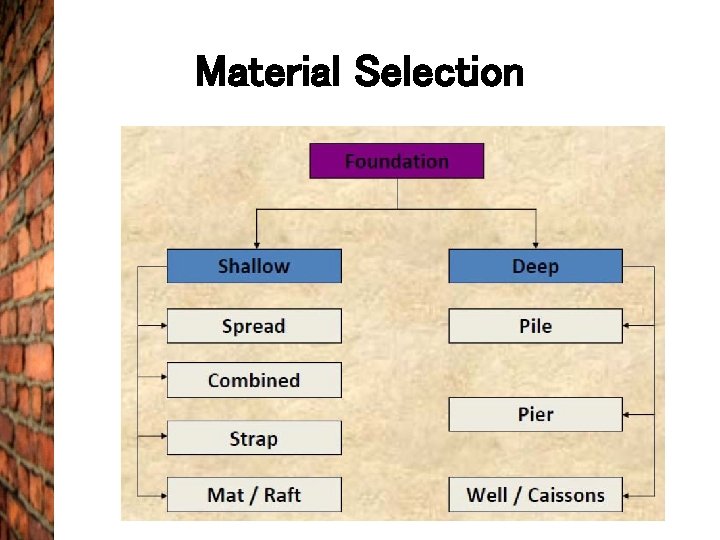 Material Selection

Foundation

Shallow

Spread

Combined

Strap

Mat / Raft

Deep

Pile

Pier

Well / Caissons